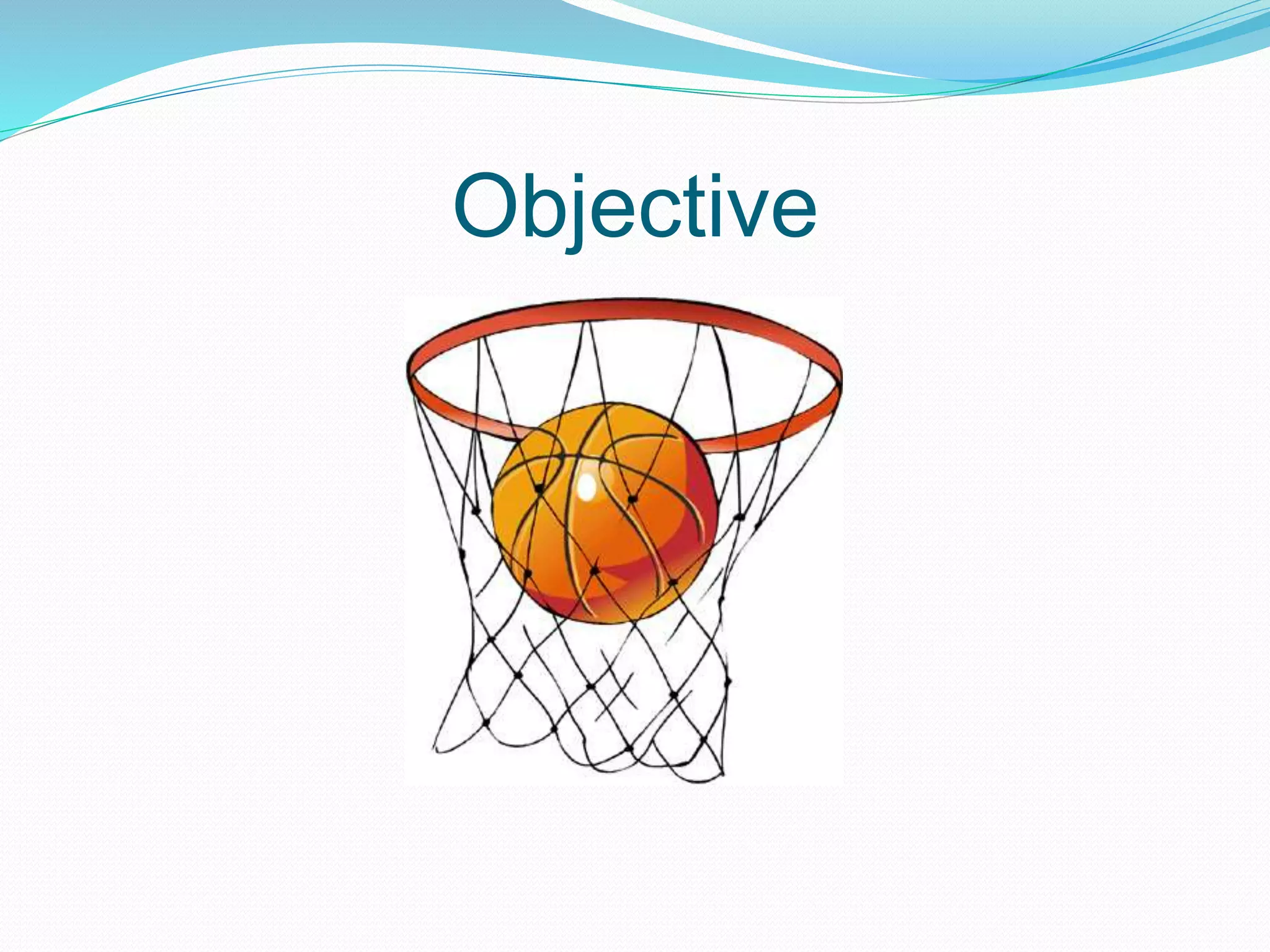 Objective